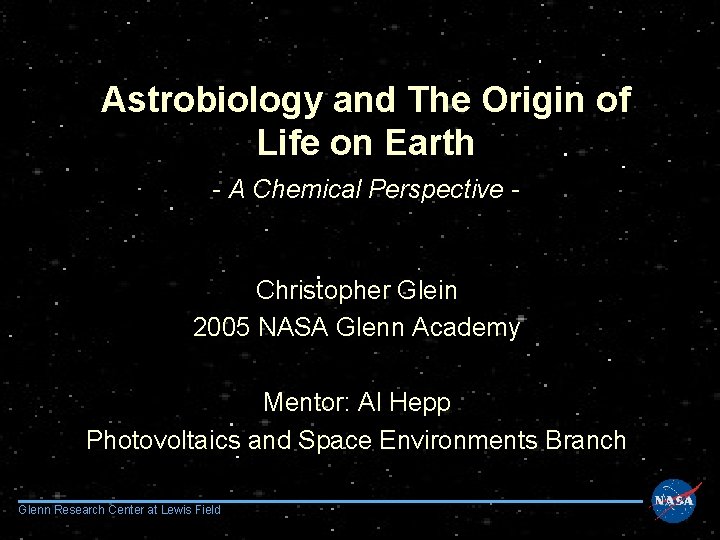 Astrobiology and The Origin of Life on Earth

- A Chemical Perspective -

Christopher Glein
2005 NASA Glenn Academy

Mentor: Al Hepp
Photovoltaics and Space Environments Branch

Glenn Research Center at Lewis Field

NASA